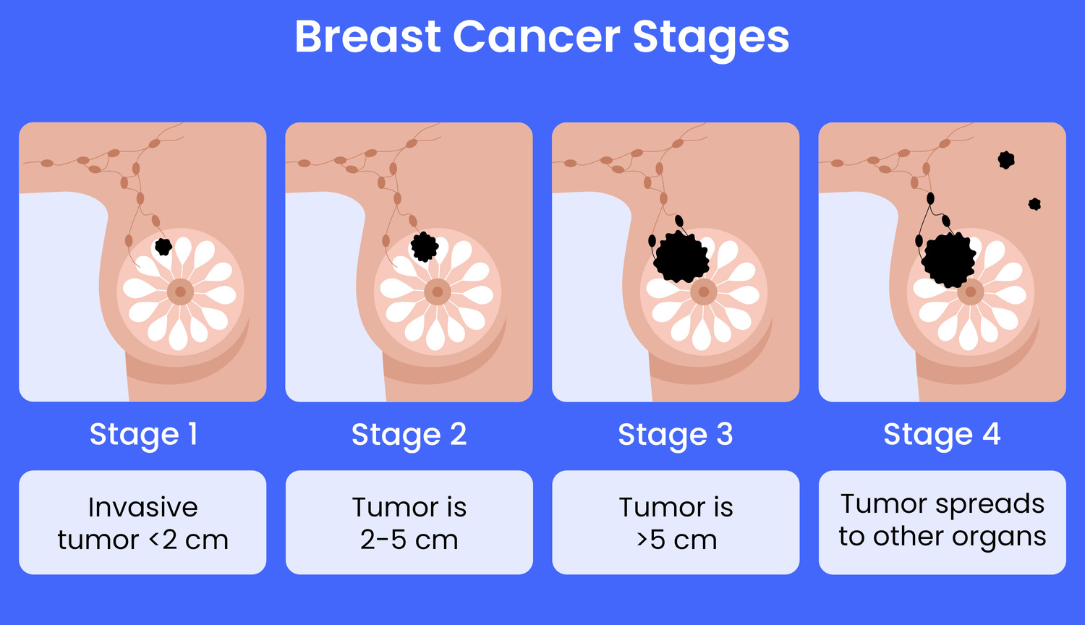 Breast Cancer Stages

Stage 1

Invasive tumor <2 cm

Stage 2

Tumor is 2-5 cm

Stage 3

Tumor is >5 cm

Stage 4

Tumor spreads to other organs